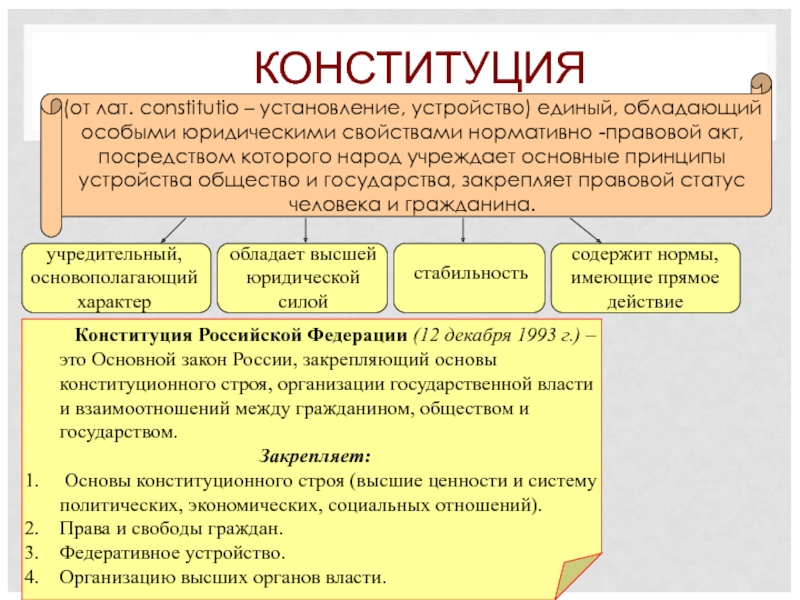 КОНСТИТУЦИЯ

(от лат. constitutio – установление, устройство) единый, обладающий особыми юридическими свойствами нормативно -правовой акт, посредством которого народ учреждает основные принципы устройства общество и государства, закрепляет правовой статус человека и гражданина.

учредительный, основополагающий характер

обладает высшей юридической силой

стабильность

содержит нормы, имеющие прямое действие

Конституция Российской Федерации (12 декабря 1993 г.) – это Основной закон России, закрепляющий основы конституционного строя, организации государственной власти и взаимоотношений между гражданином, обществом и государством.

Закрепляет:

1. Основы конституционного строя (высшие ценности и систему политических, экономических, социальных отношений).
2. Права и свободы граждан.
3. Федеративное устройство.
4. Организацию высших органов власти.